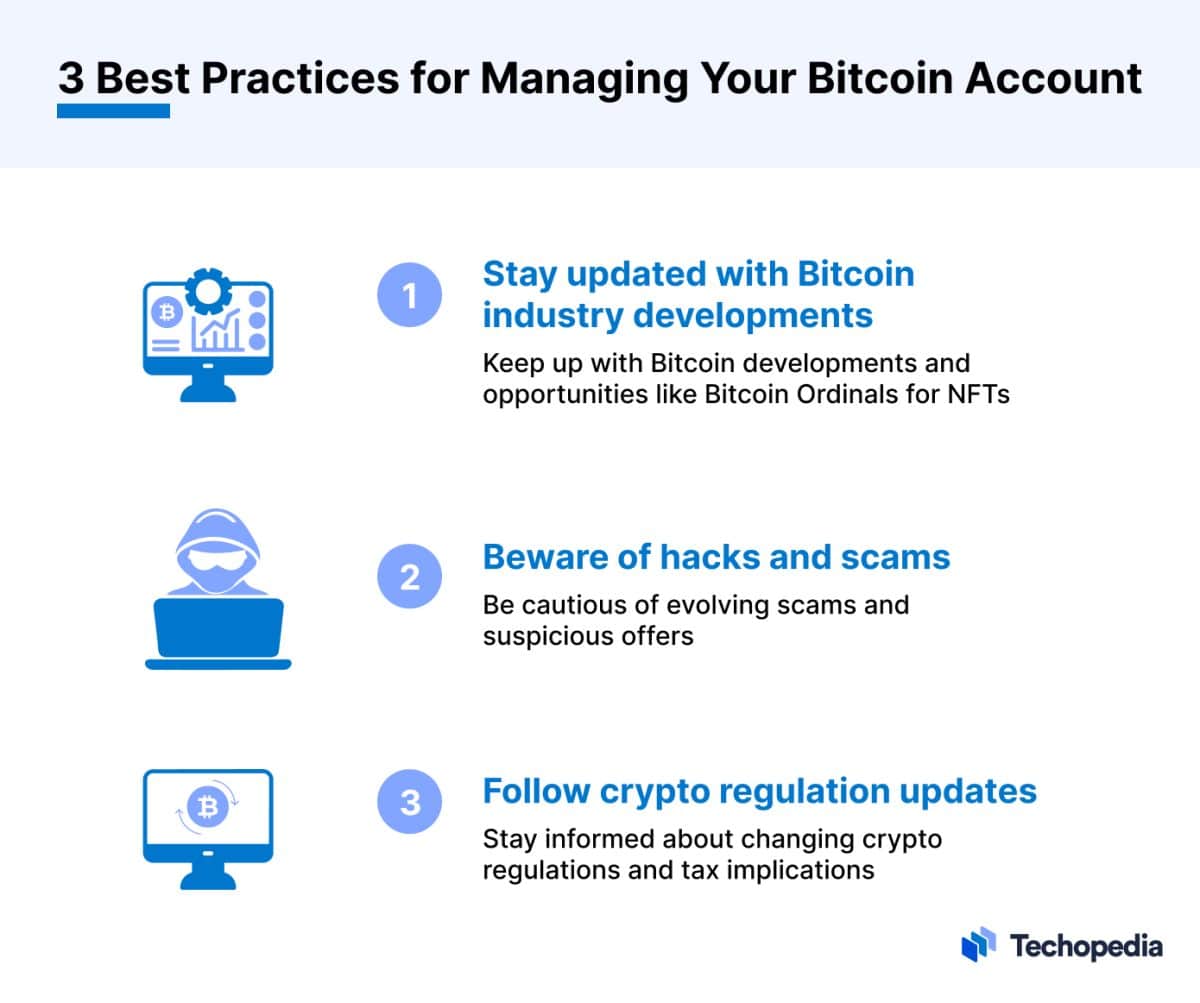 3 Best Practices for Managing Your Bitcoin Account

1 Stay updated with Bitcoin industry developments

Keep up with Bitcoin developments and opportunities like Bitcoin Ordinals for NFTs

2 Beware of hacks and scams

Be cautious of evolving scams and suspicious offers

3 Follow crypto regulation updates

Stay informed about changing crypto regulations and tax implications

Techopedia